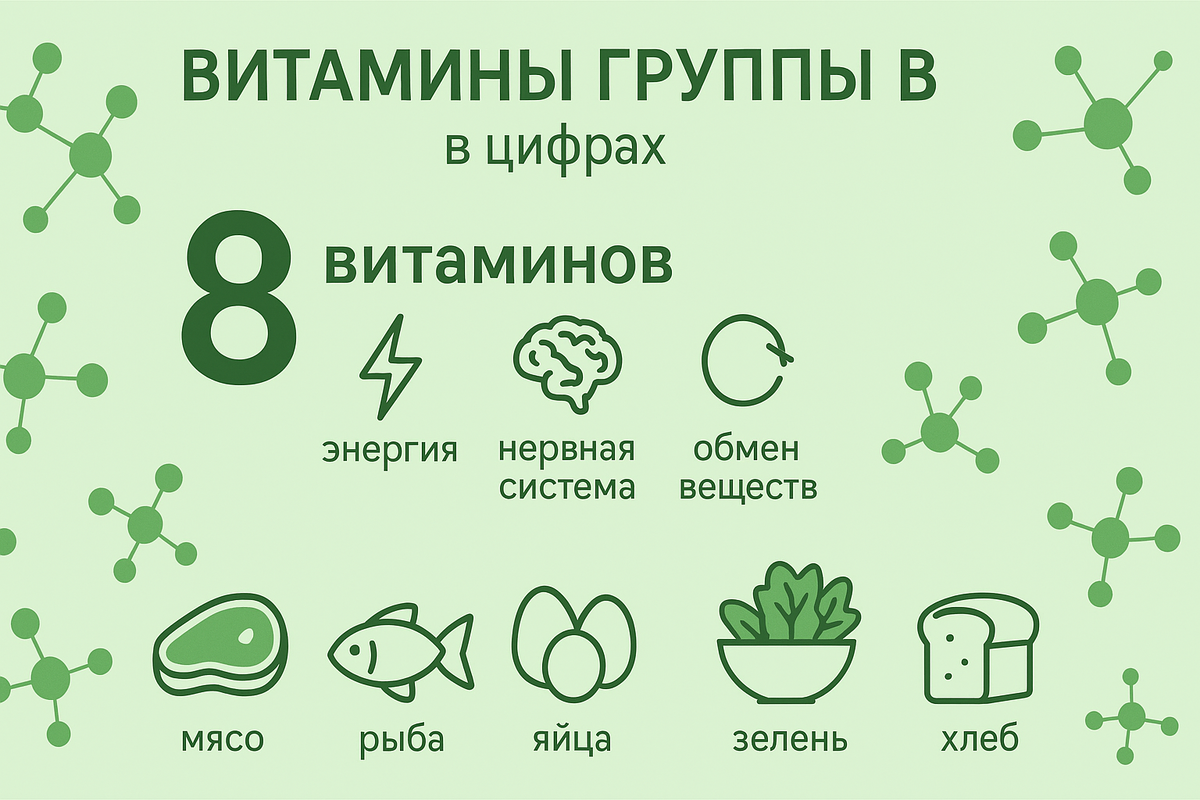 ВИТАМИНЫ ГРУППЫ В

в цифрах

8 витаминов

энергия

нервная система

обмен веществ

мясо

рыба

яйца

зелень

хлеб